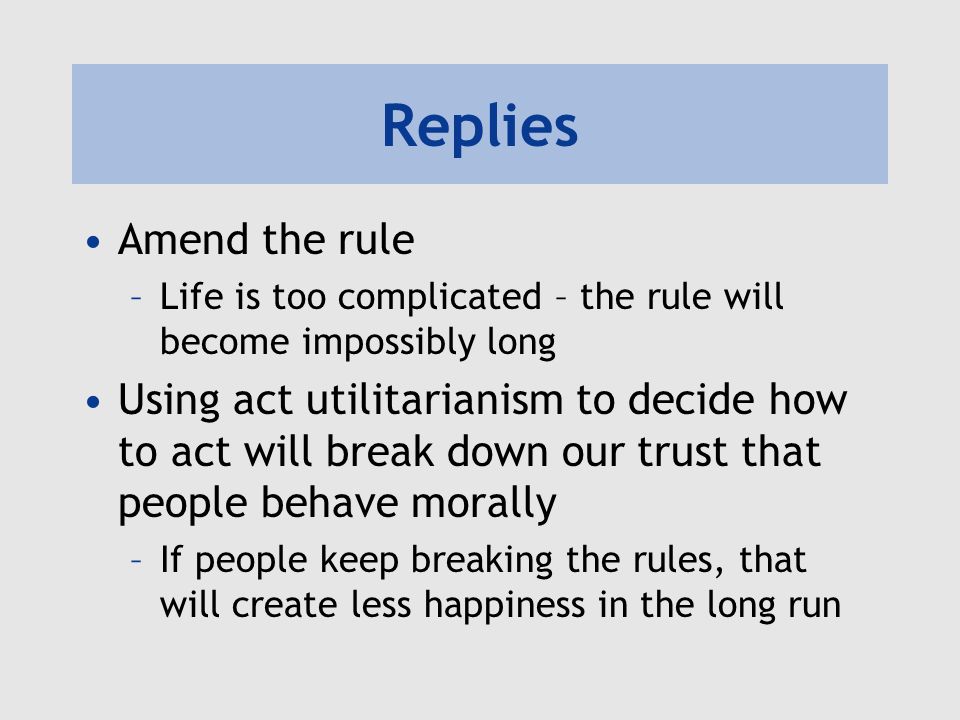 Replies

• Amend the rule
  – Life is too complicated – the rule will become impossibly long
• Using act utilitarianism to decide how to act will break down our trust that people behave morally
  – If people keep breaking the rules, that will create less happiness in the long run